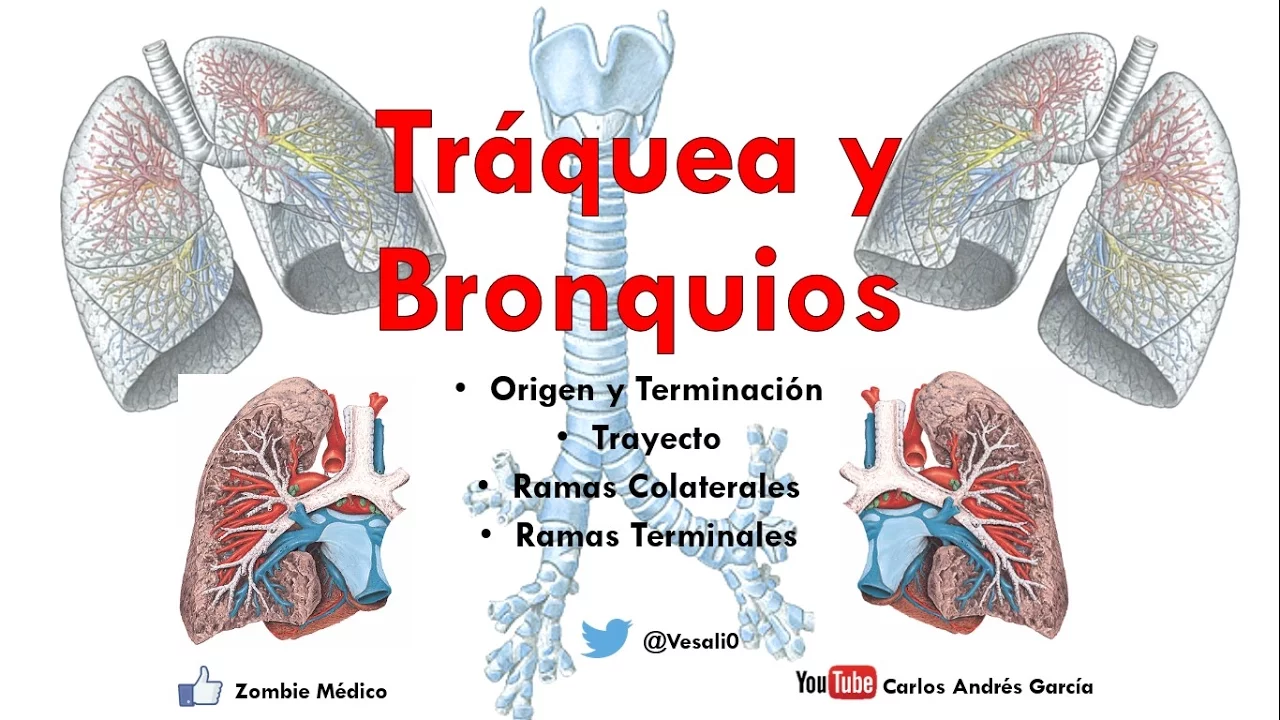 Tráquea y Bronquios

• Origen y Terminación
• Trayecto
• Ramas Colaterales
• Ramas Terminales

@Vesali0

Zombie Médico

YouTube Carlos Andrés García